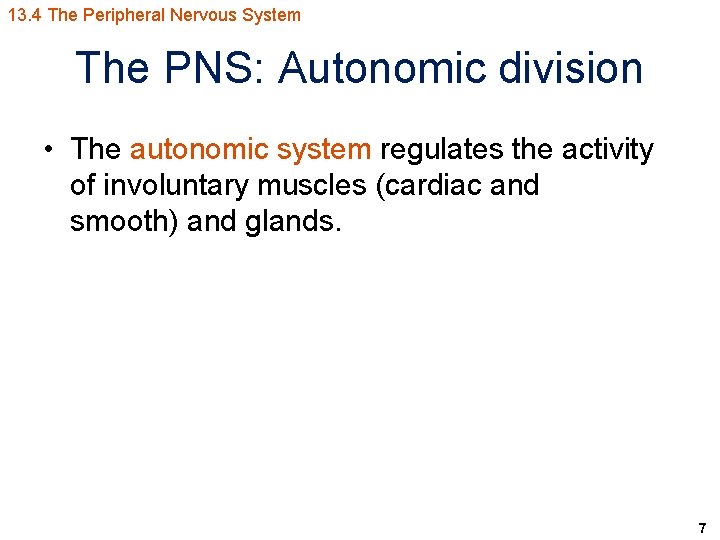 13.4 The Peripheral Nervous System

The PNS: Autonomic division

• The autonomic system regulates the activity of involuntary muscles (cardiac and smooth) and glands.

7